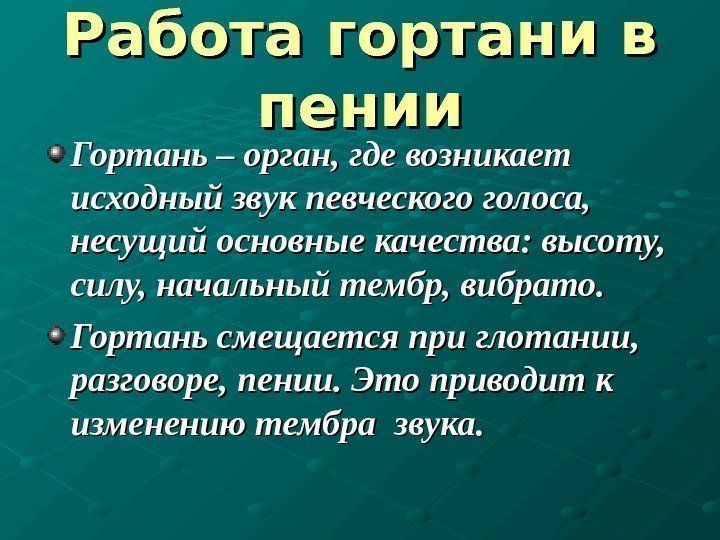 Работа гортани в пении

Гортань – орган, где возникает исходный звук певческого голоса, несущий основные качества: высоту, силу, начальный тембр, вибрато.

Гортань смещается при глотании, разговоре, пении. Это приводит к изменению тембра звука.